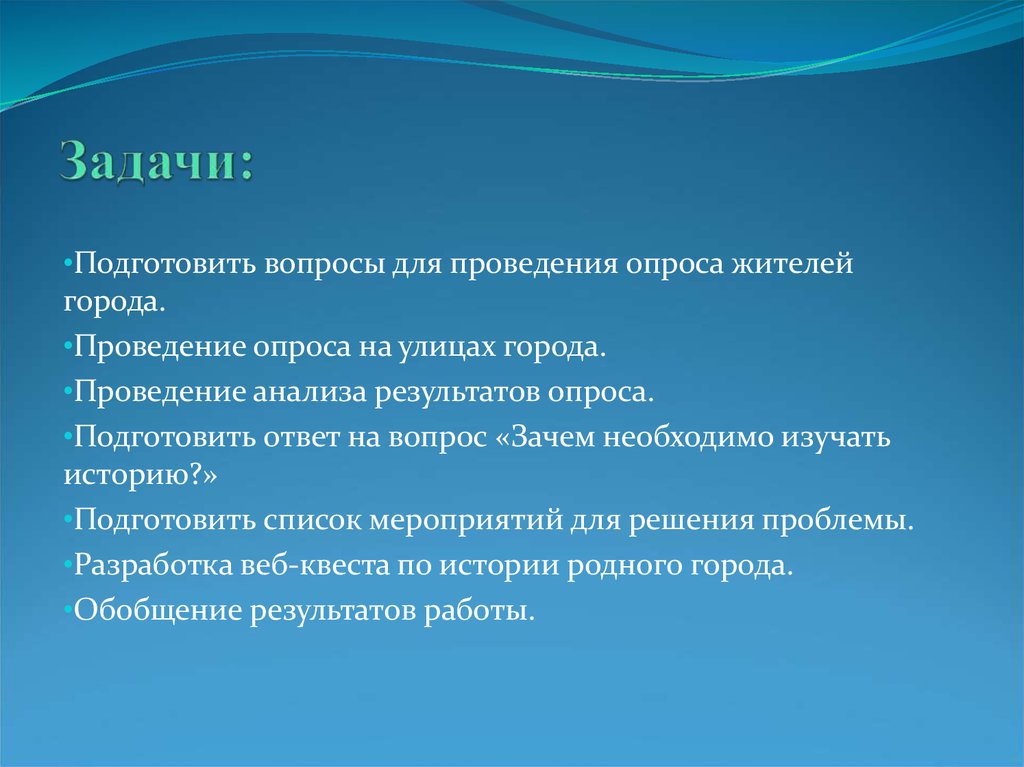 Задачи:

•Подготовить вопросы для проведения опроса жителей города.

•Проведение опроса на улицах города.

•Проведение анализа результатов опроса.

•Подготовить ответ на вопрос «Зачем необходимо изучать историю?»

•Подготовить список мероприятий для решения проблемы.

•Разработка веб-квеста по истории родного города.

•Обобщение результатов работы.